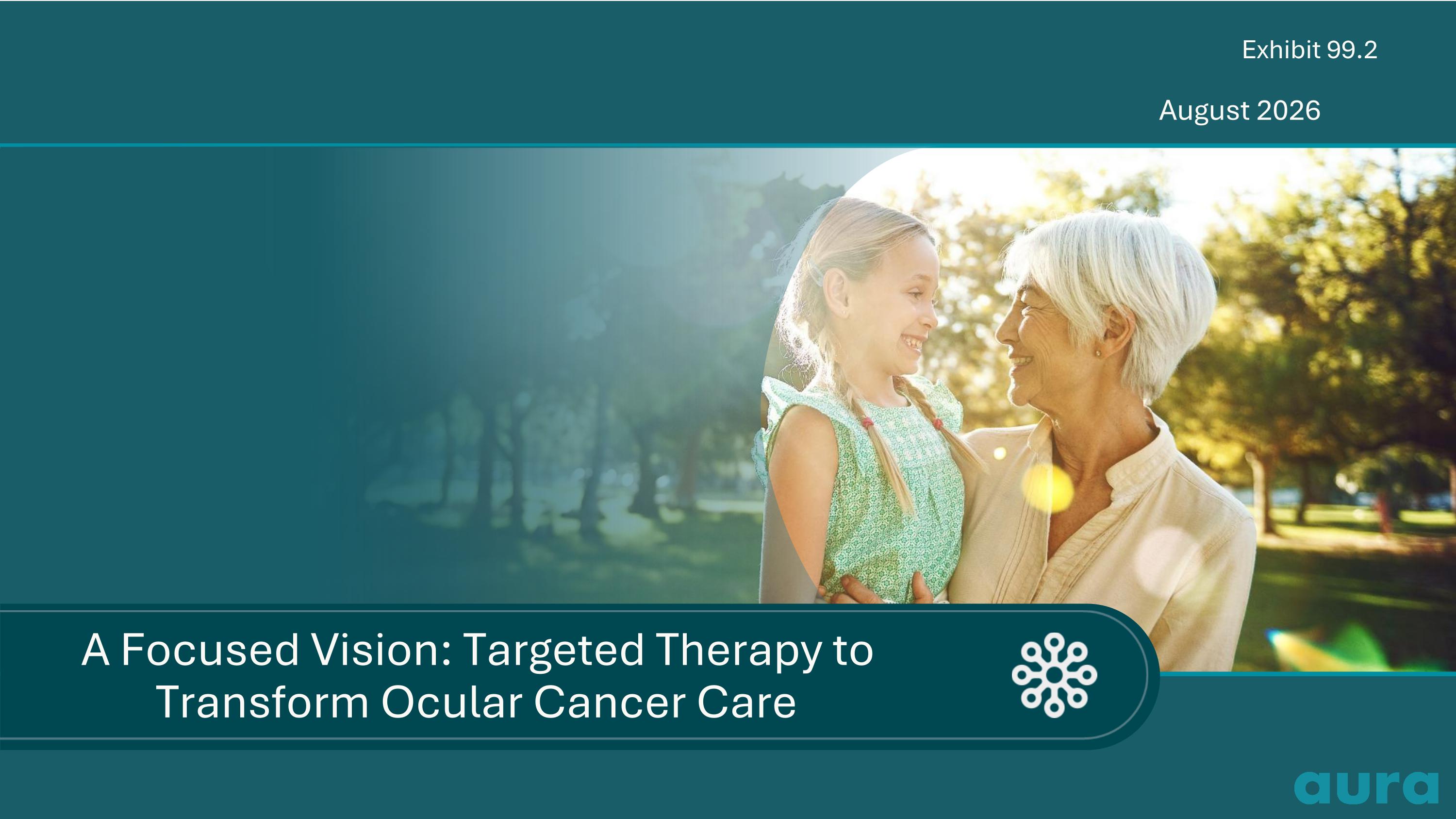 Exhibit 99.2

August 2026

A Focused Vision: Targeted Therapy to Transform Ocular Cancer Care

aura